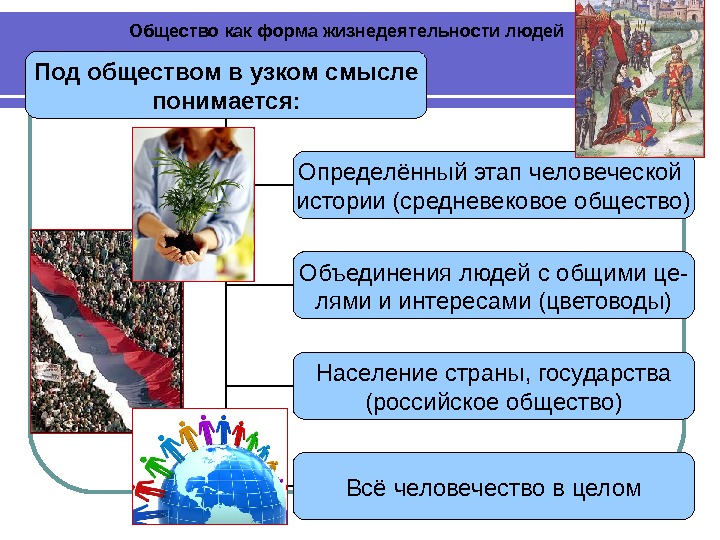 Общество как форма жизнедеятельности людей

Под обществом в узком смысле понимается:

Определённый этап человеческой истории (средневековое общество)

Объединения людей с общими целями и интересами (цветоводы)

Население страны, государства (российское общество)

Всё человечество в целом